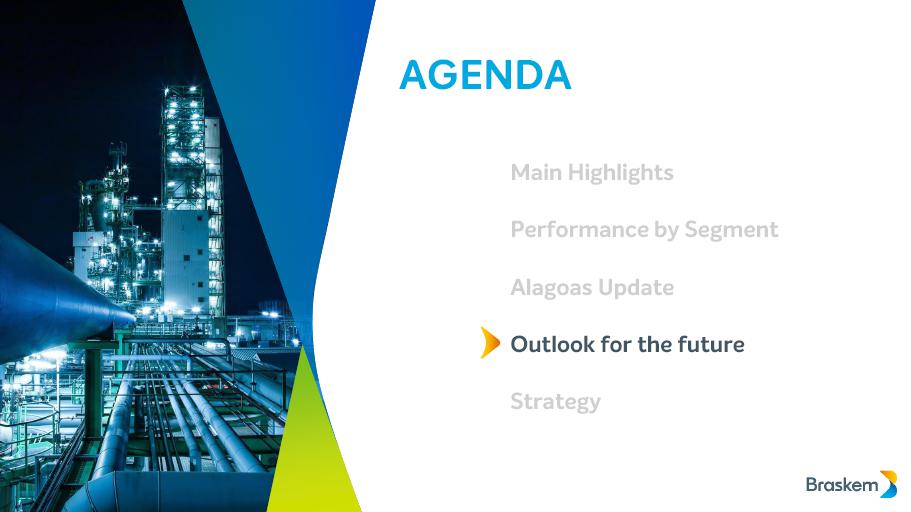 AGENDA

Main Highlights

Performance by Segment

Alagoas Update

Outlook for the future

Strategy

Braskem